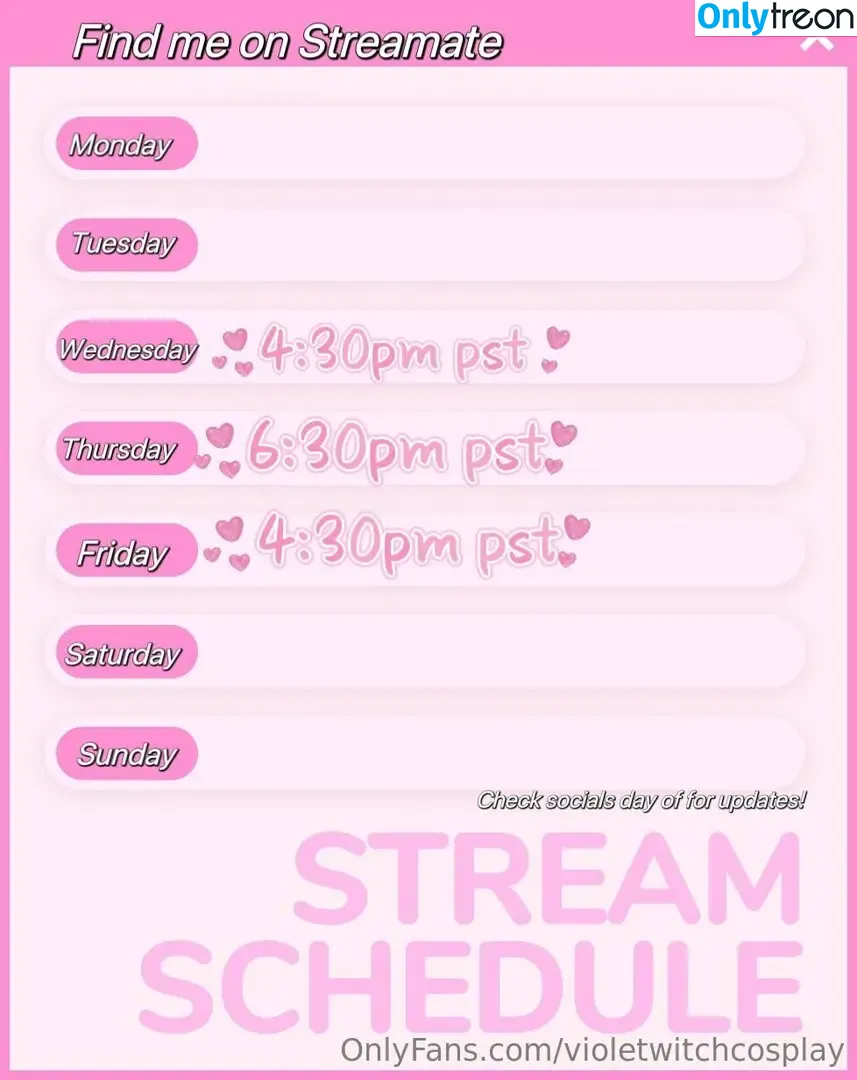 Onlytreon

Find me on Streamate

Monday

Tuesday

Wednesday 4:30pm pst

Thursday 6:30pm pst

Friday 4:30pm pst

Saturday

Sunday

Check socials day of for updates!

STREAM SCHEDULE

OnlyFans.com/violetwitchcosplay